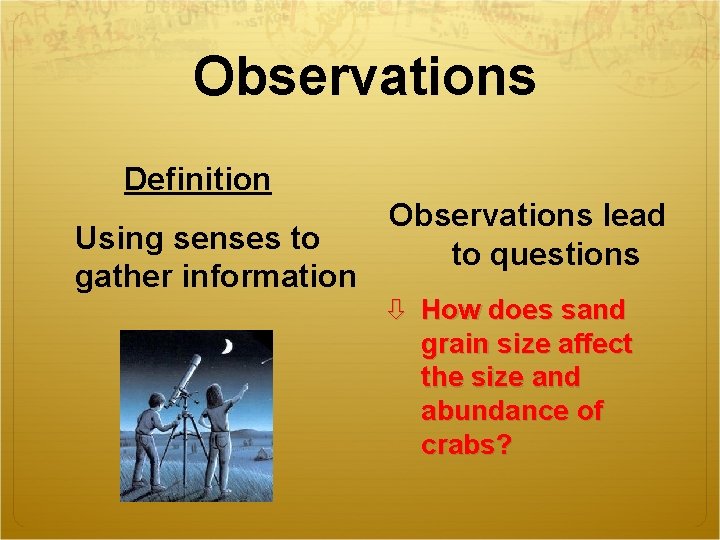 Observations

Definition

Using senses to gather information

Observations lead to questions

⇩ How does sand grain size affect the size and abundance of crabs?